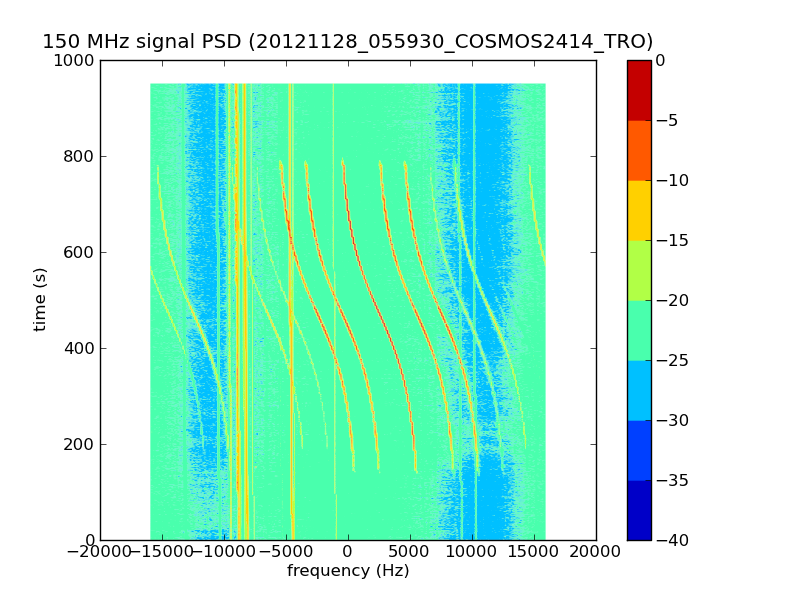 150 MHz signal PSD (20121128_055930_COSMOS2414_TRO)

1000
800
600
400
200
0

time (s)

−20000 −15000 −10000 −5000 0 5000 10000 15000 20000

frequency (Hz)

0
−5
−10
−15
−20
−25
−30
−35
−40